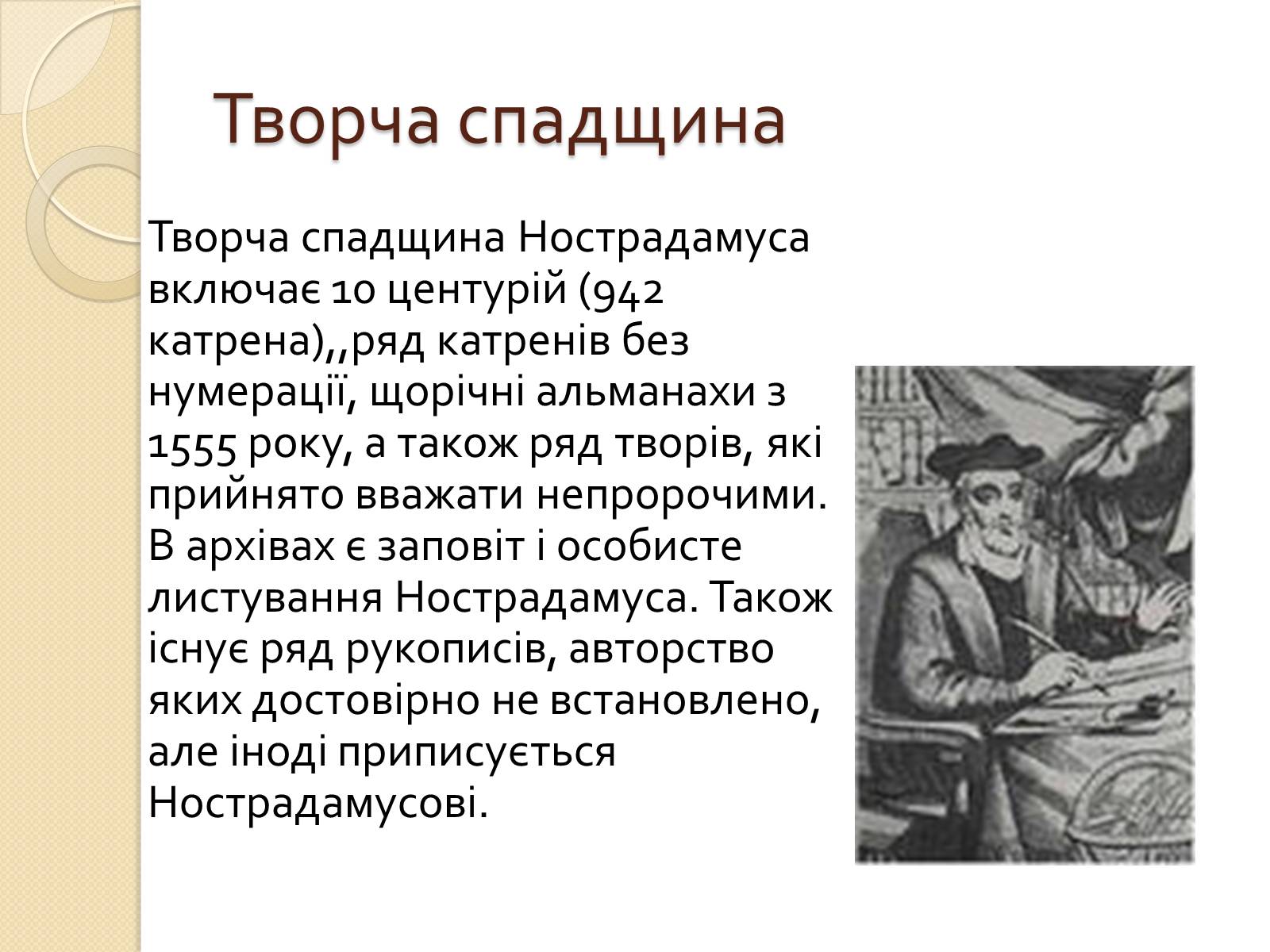 Творча спадщина

Творча спадщина Нострадамуса включає 10 центурій (942 катрена),,ряд катренів без нумерації, щорічні альманахи з 1555 року, а також ряд творів, які прийнято вважати непророчими. В архівах є заповіт і особисте листування Нострадамуса. Також існує ряд рукописів, авторство яких достовірно не встановлено, але іноді приписується Нострадамусові.